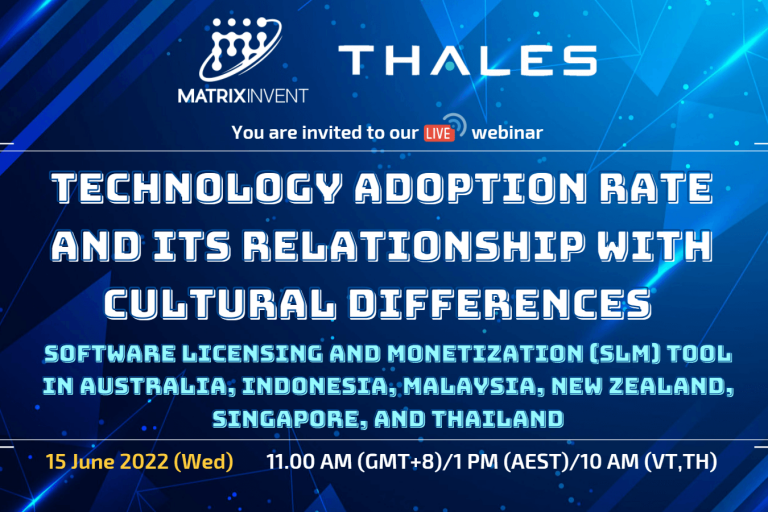 MATRIXINVENT

THALES

You are invited to our LIVE webinar

TECHNOLOGY ADOPTION RATE AND ITS RELATIONSHIP WITH CULTURAL DIFFERENCES

SOFTWARE LICENSING AND MONETIZATION (SLM) TOOL IN AUSTRALIA, INDONESIA, MALAYSIA, NEW ZEALAND, SINGAPORE, AND THAILAND

15 June 2022 (Wed) 11.00 AM (GMT+8)/1 PM (AEST)/10 AM (VT,TH)